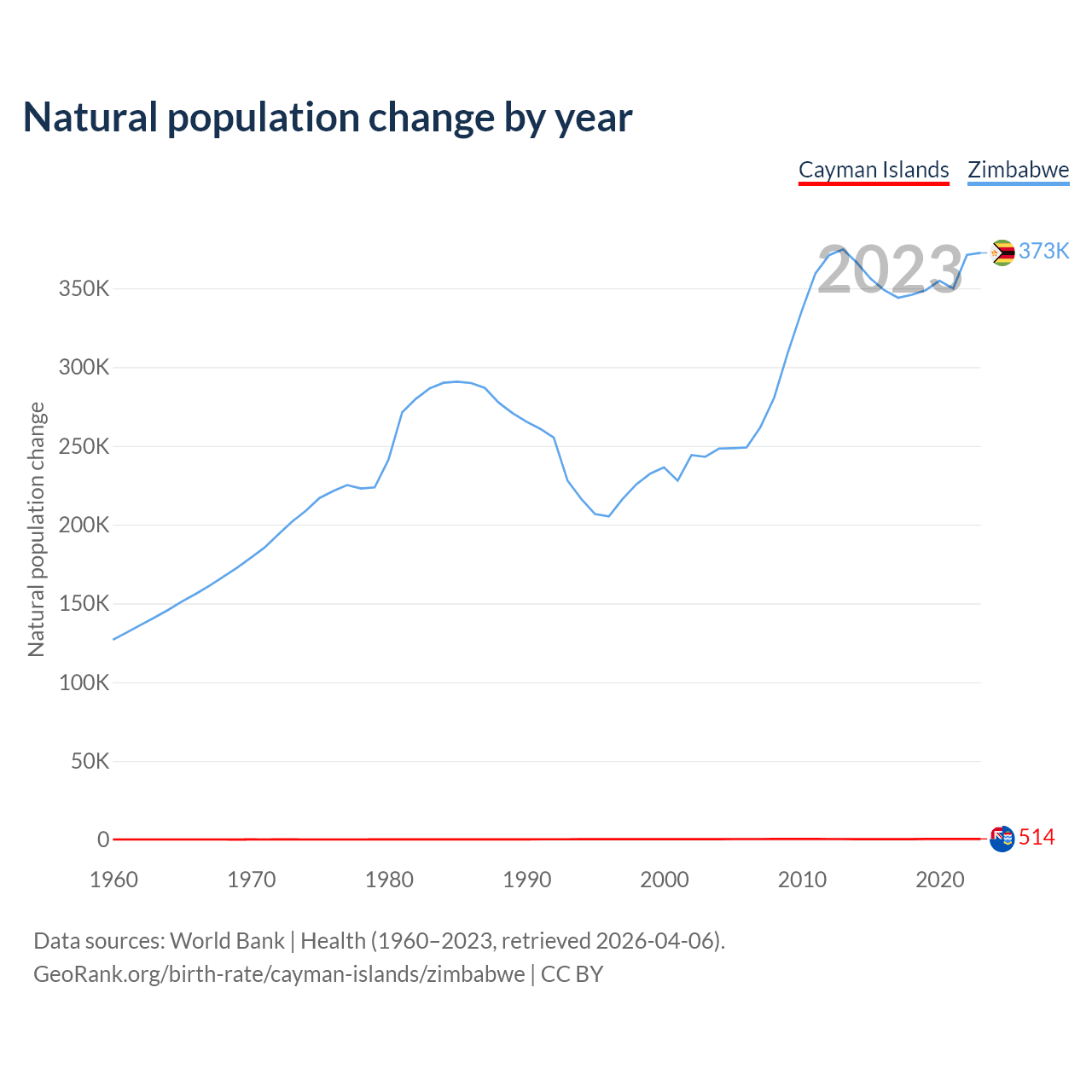 Natural population change by year

Cayman Islands Zimbabwe

2023

373K

514

Natural population change

350K
300K
250K
200K
150K
100K
50K
0

1960 1970 1980 1990 2000 2010 2020

Data sources: World Bank | Health (1960–2023, retrieved 2026-04-06).
GeoRank.org/birth-rate/cayman-islands/zimbabwe | CC BY